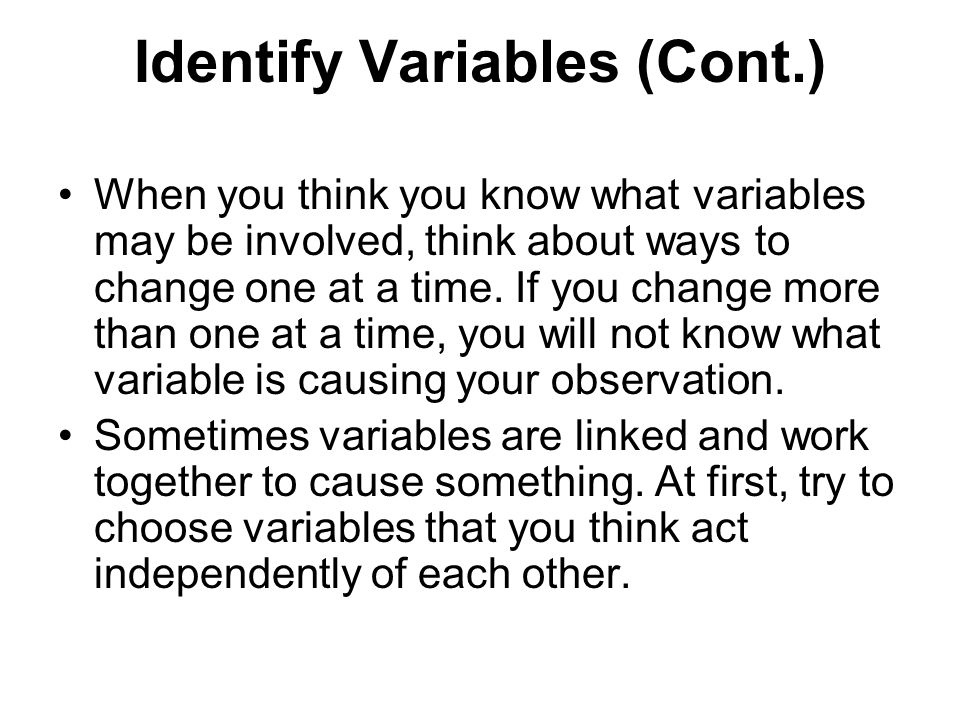 Identify Variables (Cont.)

• When you think you know what variables may be involved, think about ways to change one at a time. If you change more than one at a time, you will not know what variable is causing your observation.
• Sometimes variables are linked and work together to cause something. At first, try to choose variables that you think act independently of each other.